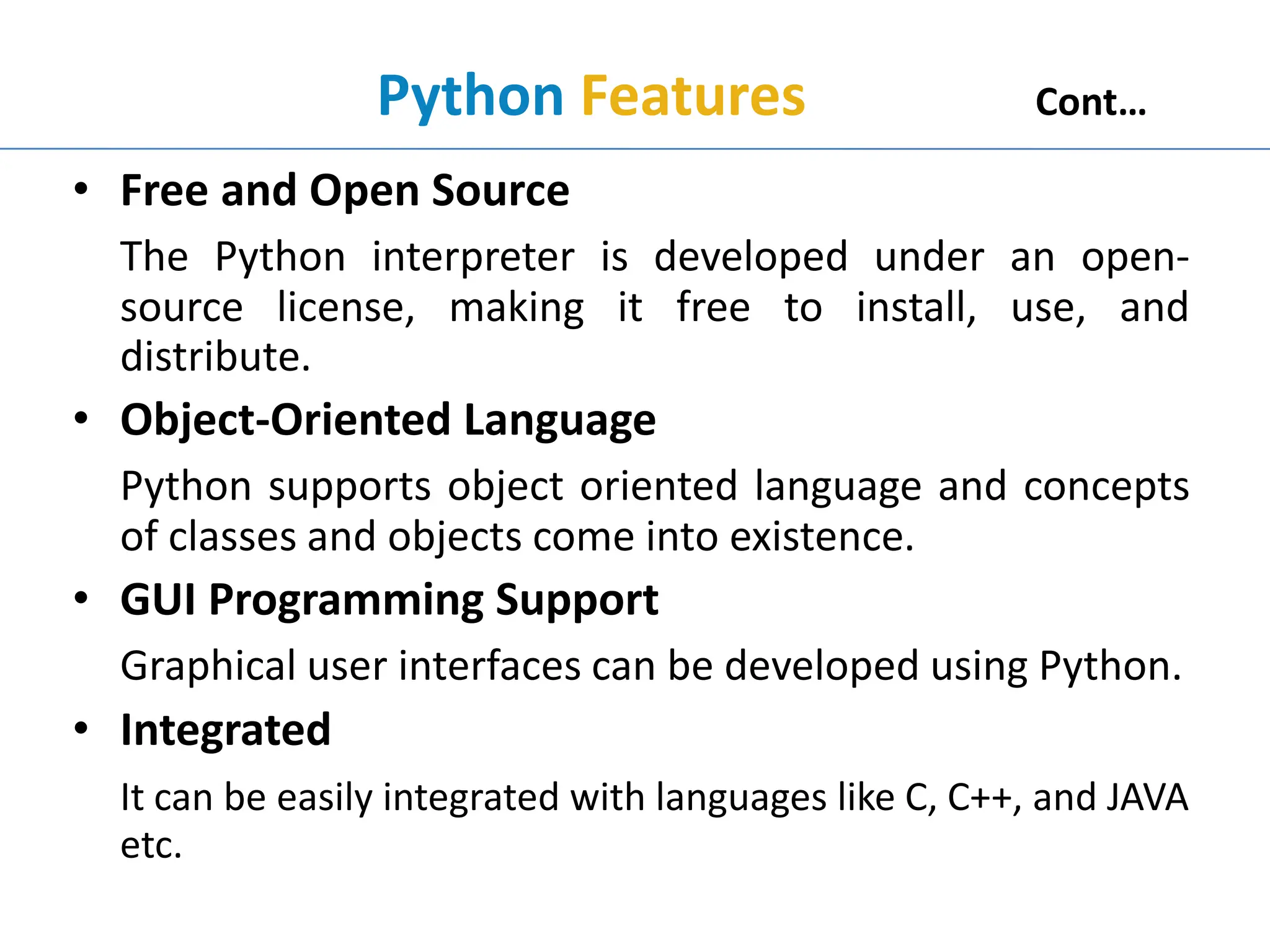 Python Features Cont…

• Free and Open Source

The Python interpreter is developed under an open-source license, making it free to install, use, and distribute.

• Object-Oriented Language

Python supports object oriented language and concepts of classes and objects come into existence.

• GUI Programming Support

Graphical user interfaces can be developed using Python.

• Integrated

It can be easily integrated with languages like C, C++, and JAVA etc.